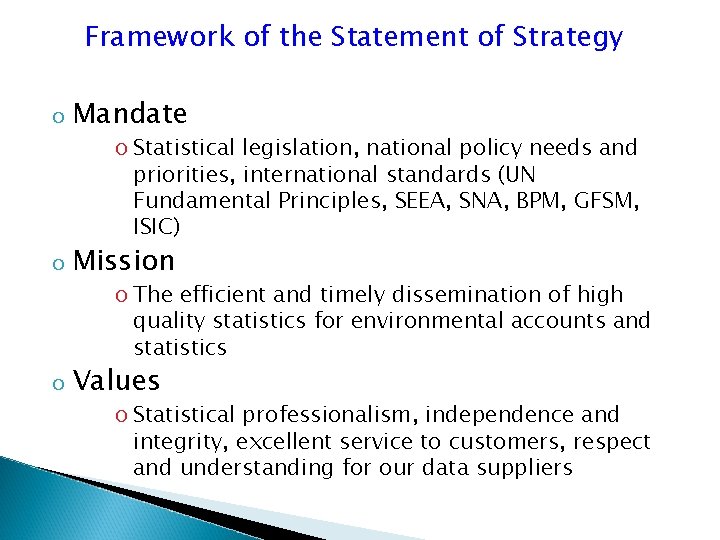 Framework of the Statement of Strategy

o Mandate

o Statistical legislation, national policy needs and priorities, international standards (UN Fundamental Principles, SEEA, SNA, BPM, GFSM, ISIC)

o Mission

o The efficient and timely dissemination of high quality statistics for environmental accounts and statistics

o Values

o Statistical professionalism, independence and integrity, excellent service to customers, respect and understanding for our data suppliers